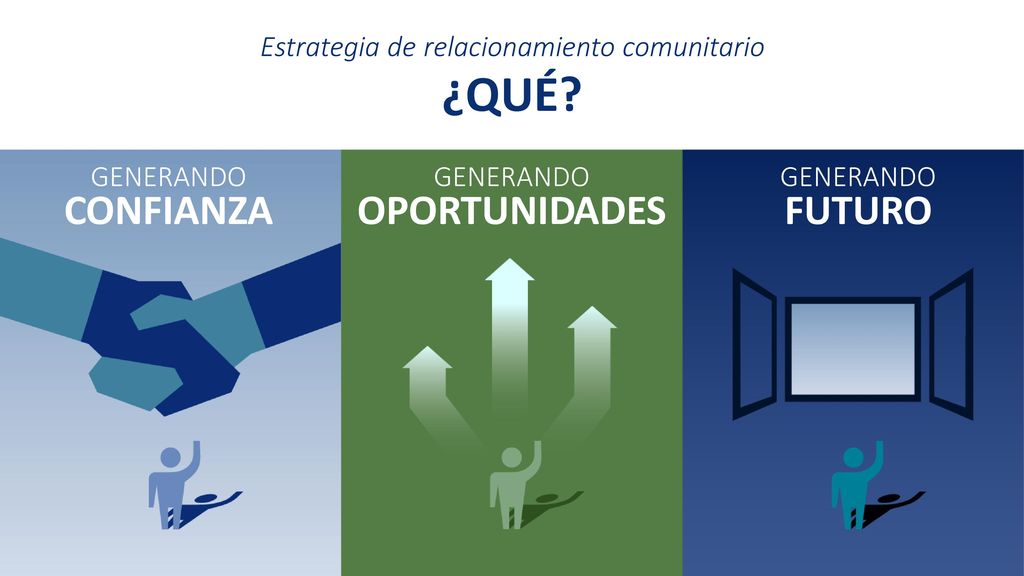 Estrategia de relacionamiento comunitario

¿QUÉ?

GENERANDO
CONFIANZA

GENERANDO
OPORTUNIDADES

GENERANDO
FUTURO